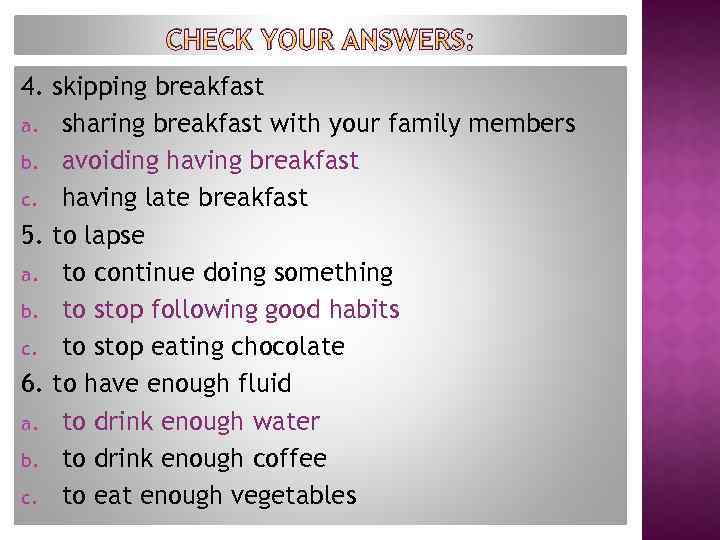 CHECK YOUR ANSWERS:

4. skipping breakfast
a. sharing breakfast with your family members
b. avoiding having breakfast
c. having late breakfast
5. to lapse
a. to continue doing something
b. to stop following good habits
c. to stop eating chocolate
6. to have enough fluid
a. to drink enough water
b. to drink enough coffee
c. to eat enough vegetables